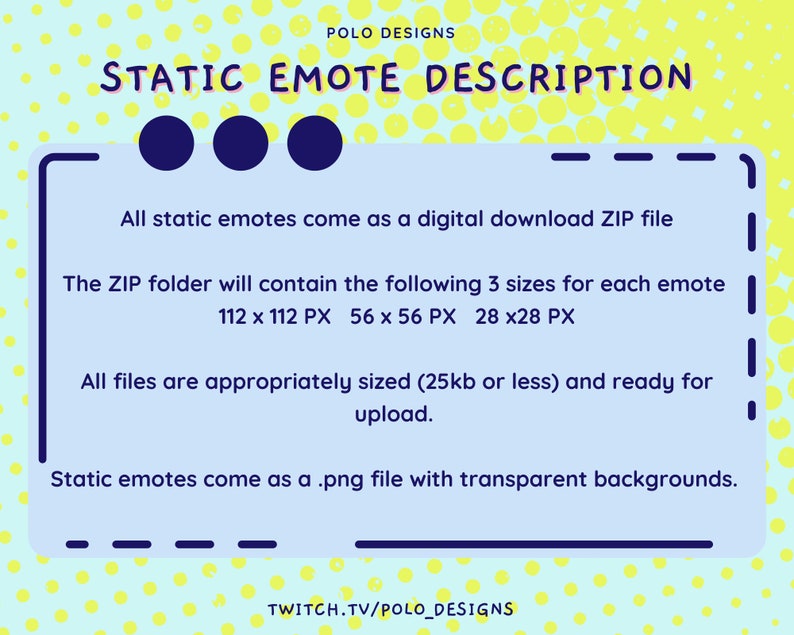 POLO DESIGNS

STATIC EMOTE DESCRIPTION

All static emotes come as a digital download ZIP file

The ZIP folder will contain the following 3 sizes for each emote
112 x 112 PX   56 x 56 PX   28 x28 PX

All files are appropriately sized (25kb or less) and ready for upload.

Static emotes come as a .png file with transparent backgrounds.

TWITCH.TV/POLO_DESIGNS